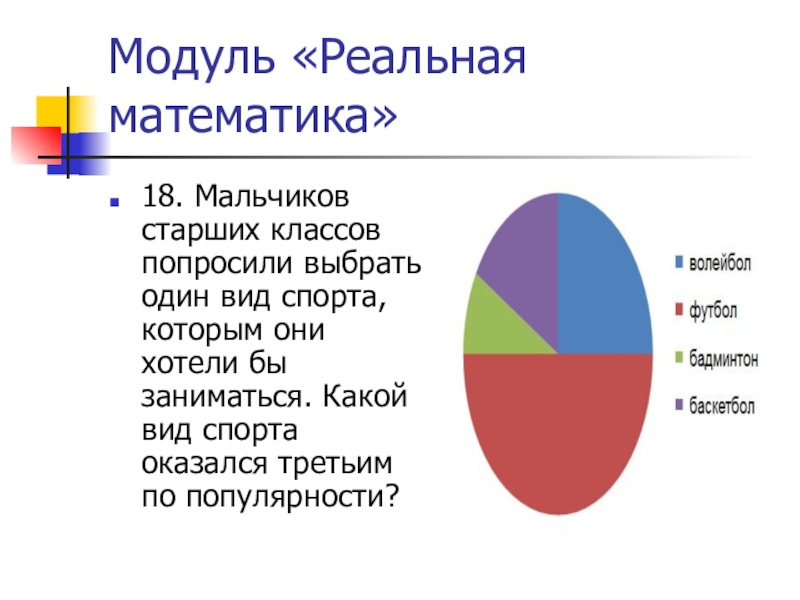 Модуль «Реальная математика»

18. Мальчиков старших классов попросили выбрать один вид спорта, которым они хотели бы заниматься. Какой вид спорта оказался третьим по популярности?

волейбол
футбол
бадминтон
баскетбол